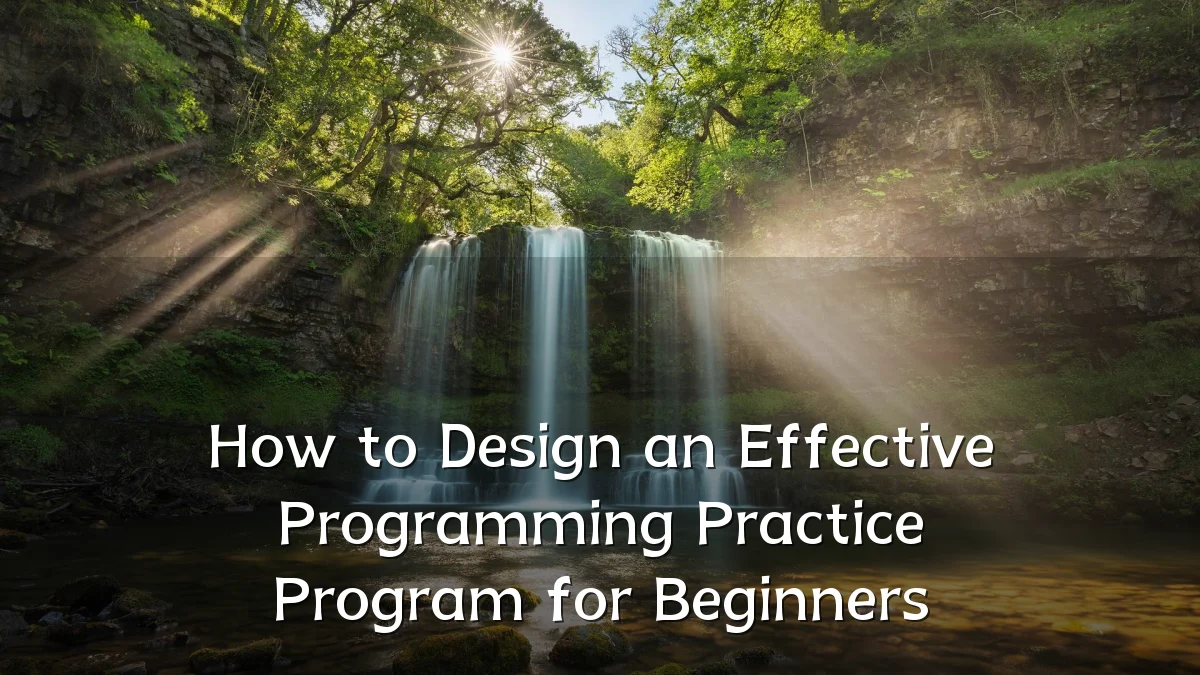 How to Design an Effective Programming Practice Program for Beginners